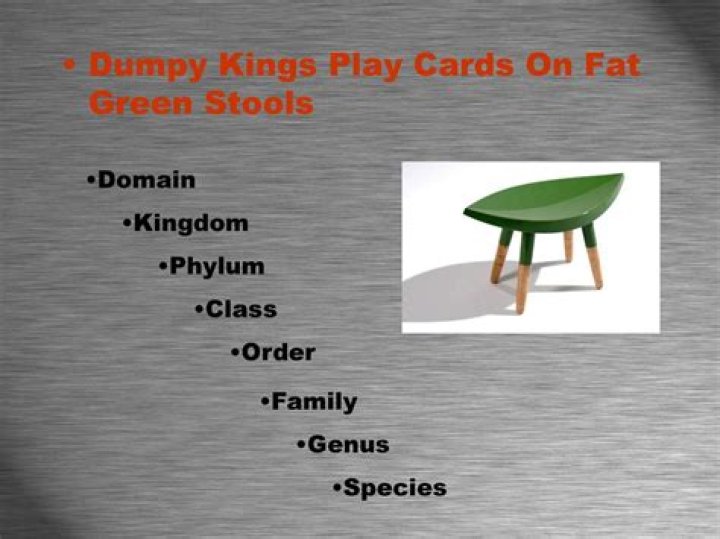 • Dumpy Kings Play Cards On Fat Green Stools

•Domain

•Kingdom

•Phylum

•Class

•Order

•Family

•Genus

•Species